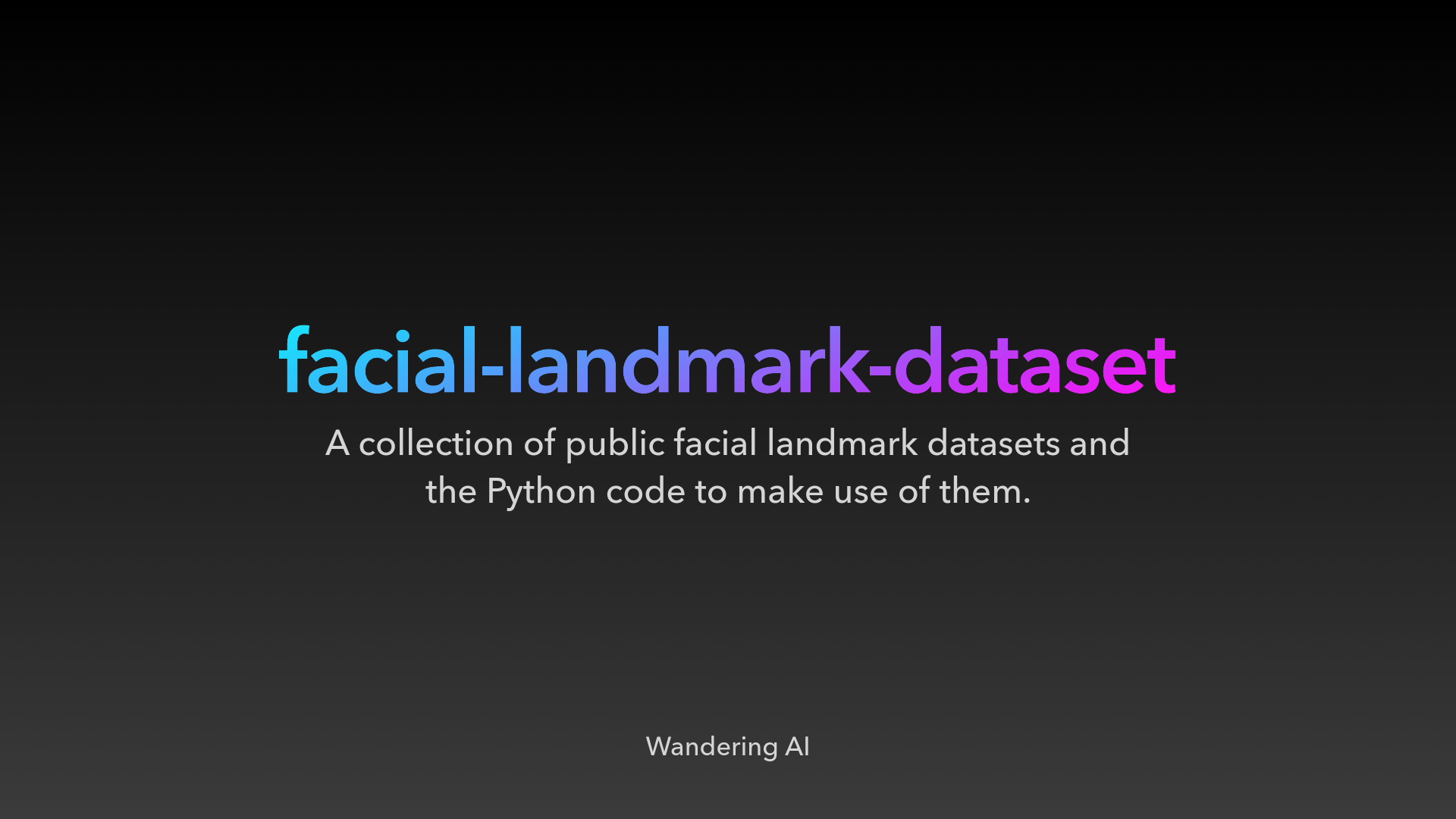 facial-landmark-dataset

A collection of public facial landmark datasets and the Python code to make use of them.

Wandering AI